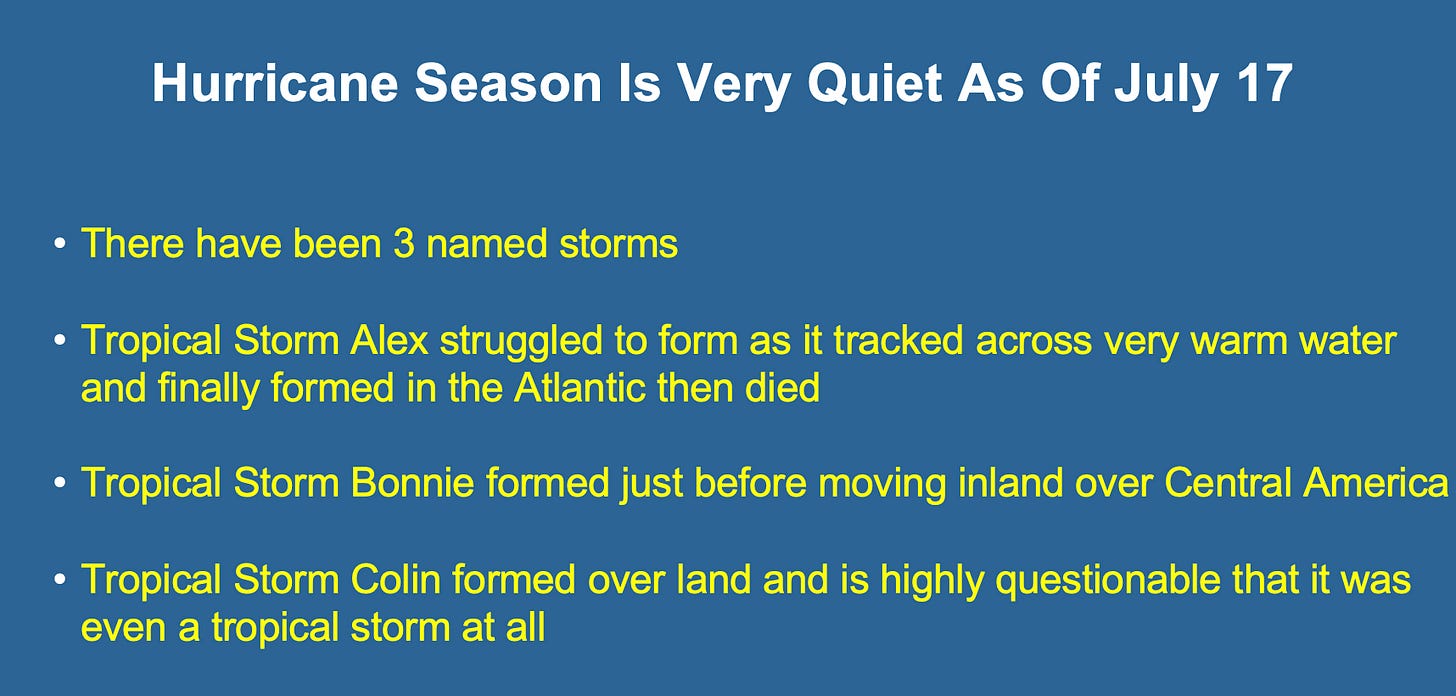 Hurricane Season Is Very Quiet As Of July 17

• There have been 3 named storms

• Tropical Storm Alex struggled to form as it tracked across very warm water and finally formed in the Atlantic then died

• Tropical Storm Bonnie formed just before moving inland over Central America

• Tropical Storm Colin formed over land and is highly questionable that it was even a tropical storm at all